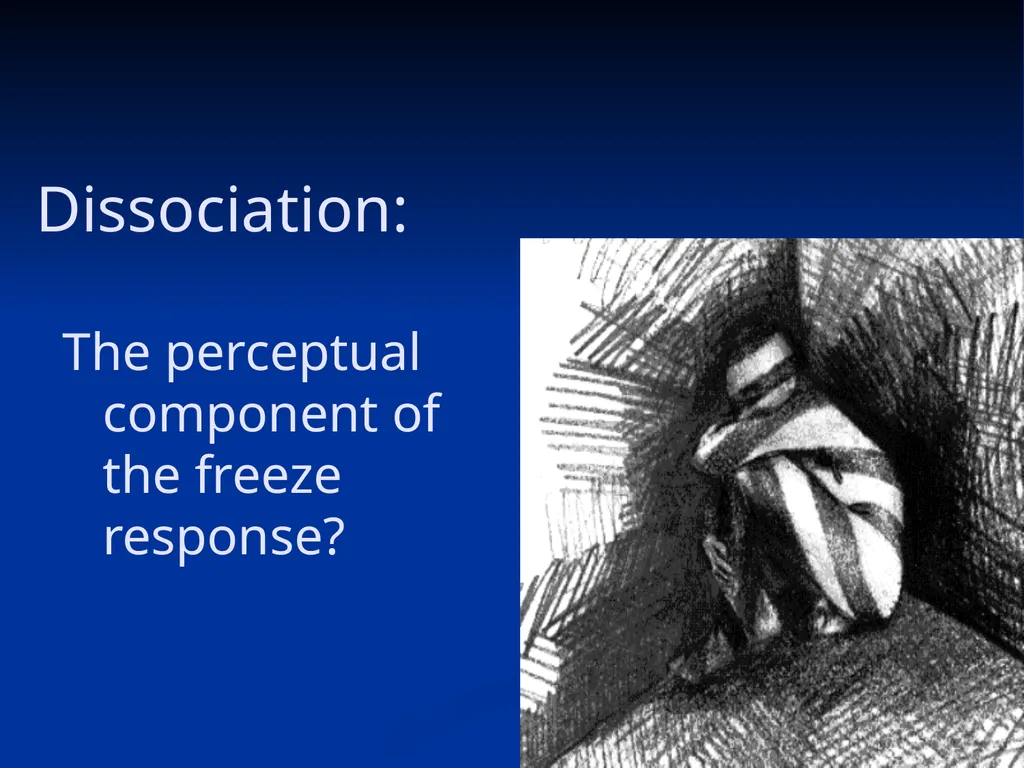 Dissociation:

The perceptual component of the freeze response?